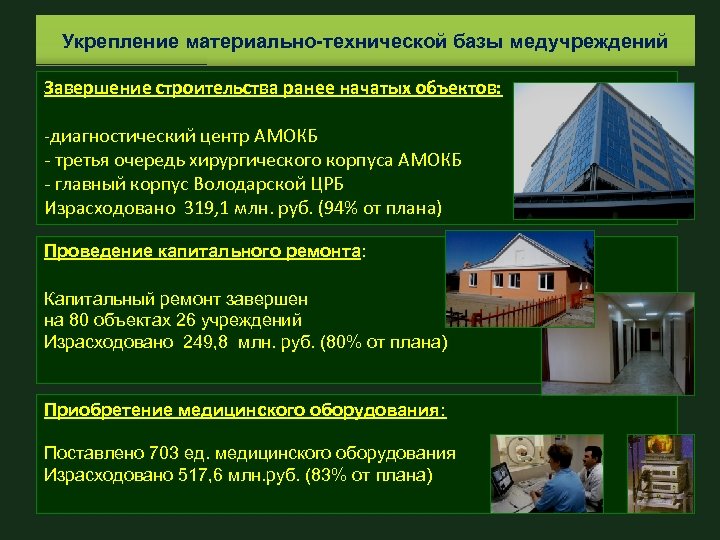 Укрепление материально-технической базы медучреждений

Завершение строительства ранее начатых объектов:

-диагностический центр АМОКБ
- третья очередь хирургического корпуса АМОКБ
- главный корпус Володарской ЦРБ
Израсходовано 319,1 млн. руб. (94% от плана)

Проведение капитального ремонта:

Капитальный ремонт завершен
на 80 объектах 26 учреждений
Израсходовано 249,8 млн. руб. (80% от плана)

Приобретение медицинского оборудования:

Поставлено 703 ед. медицинского оборудования
Израсходовано 517,6 млн.руб. (83% от плана)